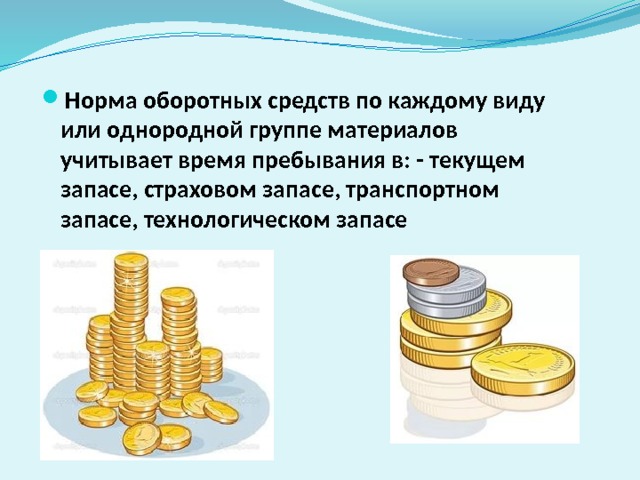 Норма оборотных средств по каждому виду или однородной группе материалов учитывает время пребывания в: - текущем запасе, страховом запасе, транспортном запасе, технологическом запасе